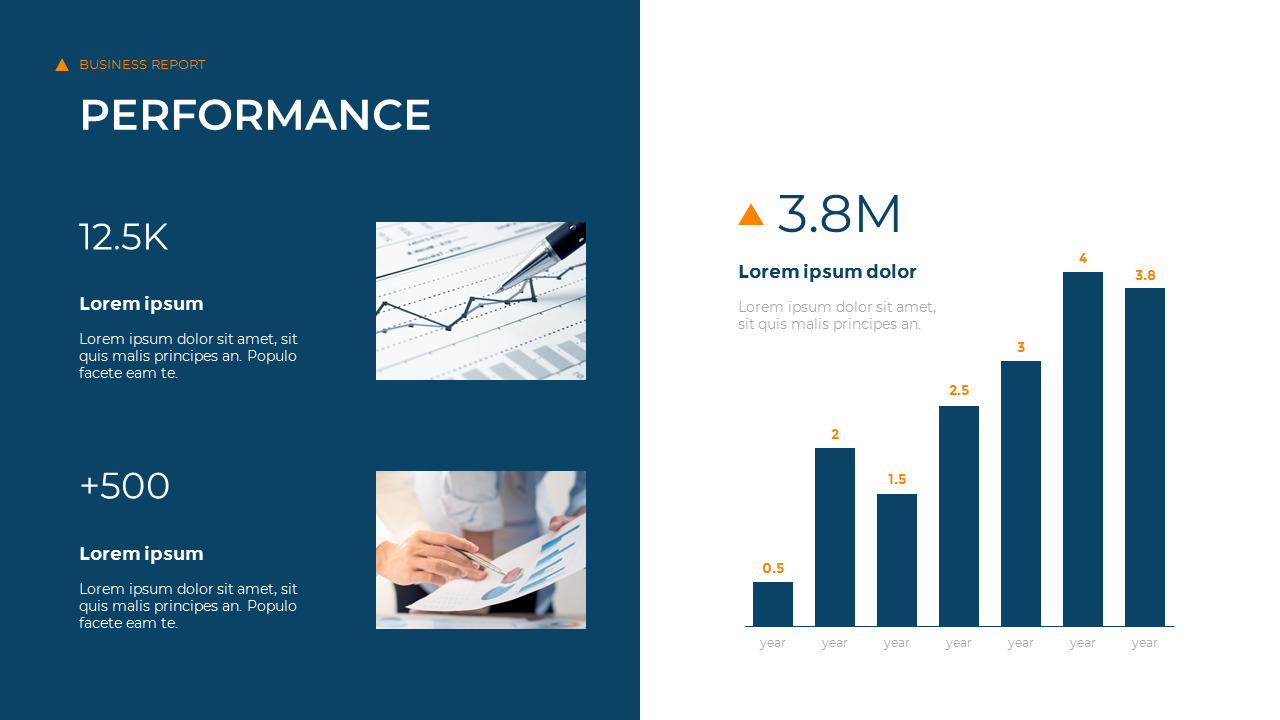 BUSINESS REPORT

PERFORMANCE

12.5K

Lorem ipsum

Lorem ipsum dolor sit amet, sit quis malis principes an. Populo facete eam te.

+500

Lorem ipsum

Lorem ipsum dolor sit amet, sit quis malis principes an. Populo facete eam te.

3.8M

Lorem ipsum dolor

Lorem ipsum dolor sit amet, sit quis malis principes an.

0.5
2
1.5
2.5
3
4
3.8

year year year year year year year